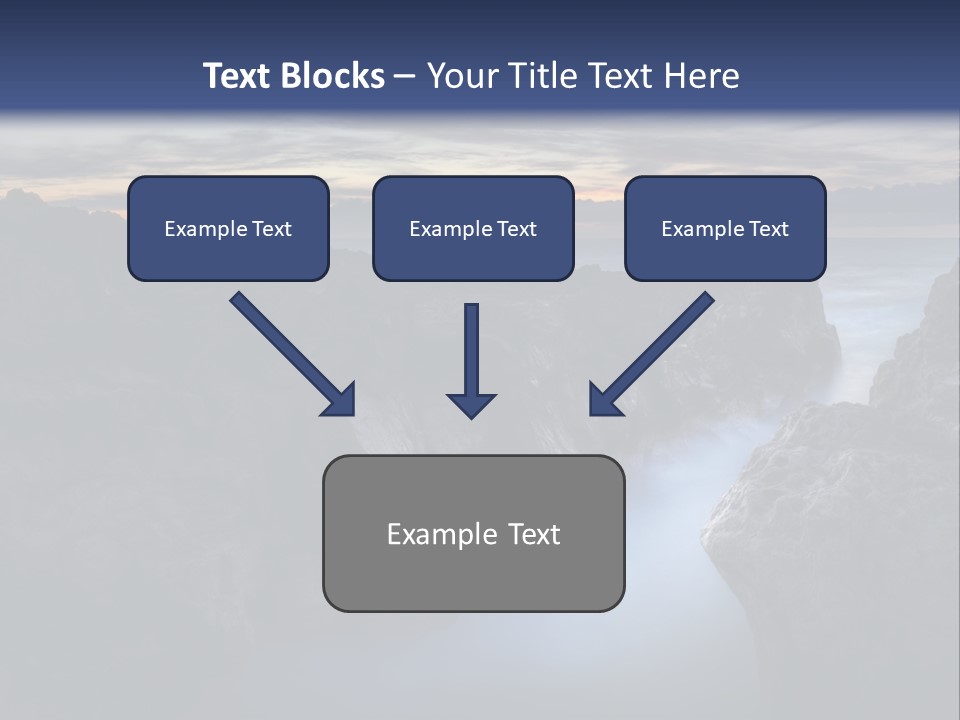 Text Blocks – Your Title Text Here

Example Text

Example Text

Example Text

Example Text